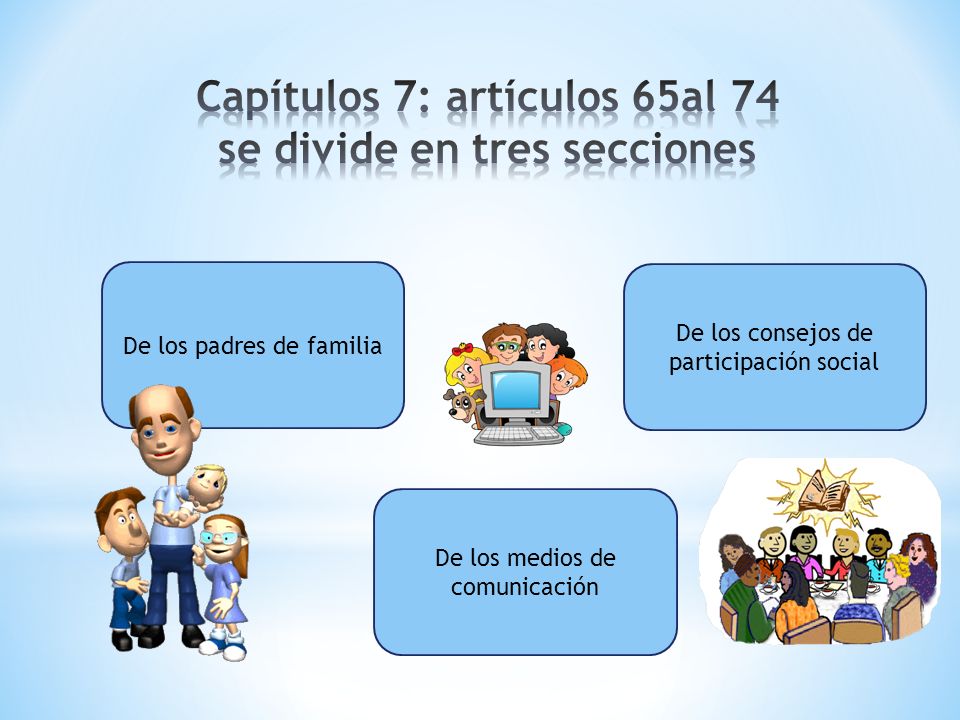 Capítulos 7: artículos 65al 74 se divide en tres secciones

De los padres de familia

De los consejos de participación social

De los medios de comunicación